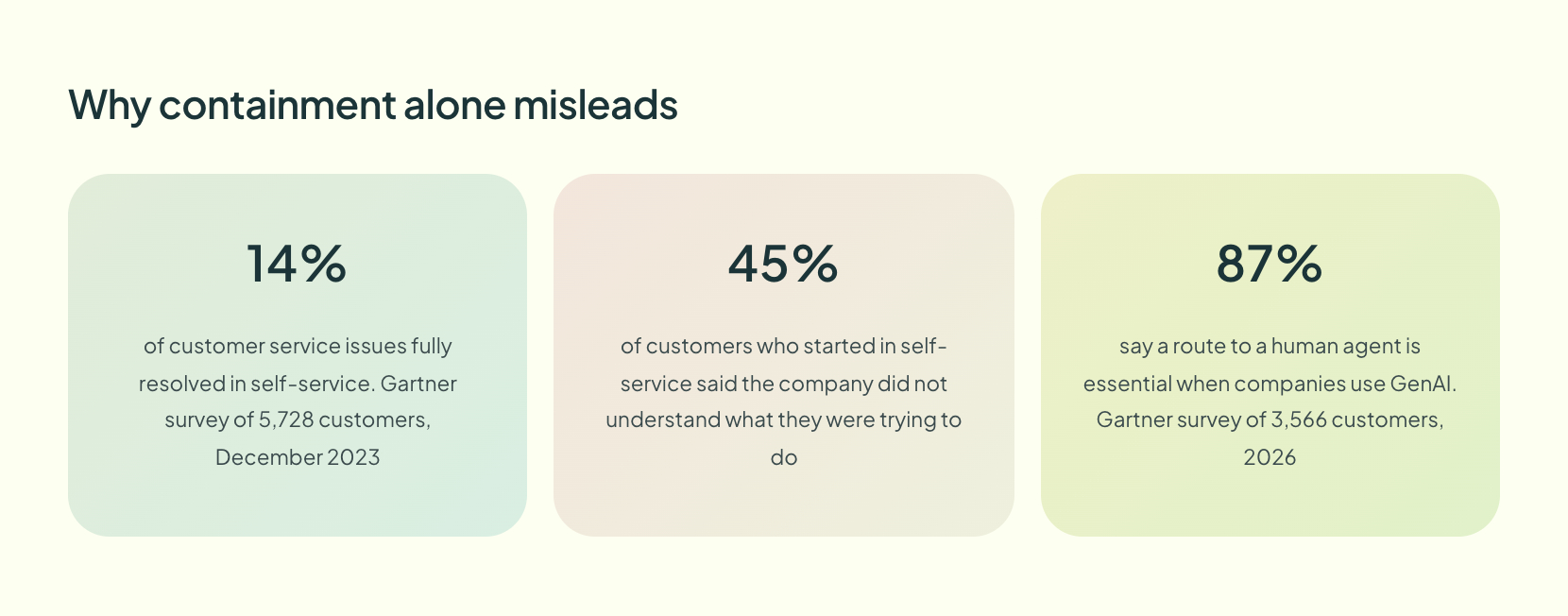 Why containment alone misleads

14%

of customer service issues fully resolved in self-service. Gartner survey of 5,728 customers, December 2023

45%

of customers who started in self-service said the company did not understand what they were trying to do

87%

say a route to a human agent is essential when companies use GenAI. Gartner survey of 3,566 customers, 2026